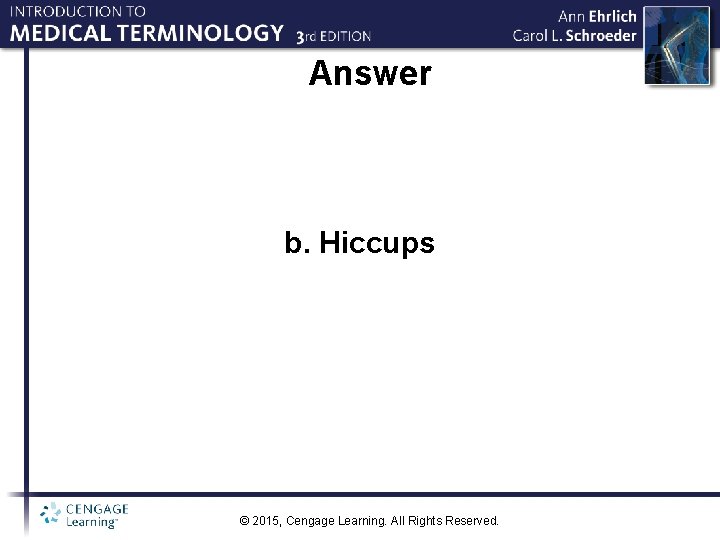 INTRODUCTION TO
MEDICAL TERMINOLOGY 3rd EDITION

Ann Ehrlich
Carol L. Schroeder

Answer

b. Hiccups

CENGAGE Learning™

© 2015, Cengage Learning. All Rights Reserved.